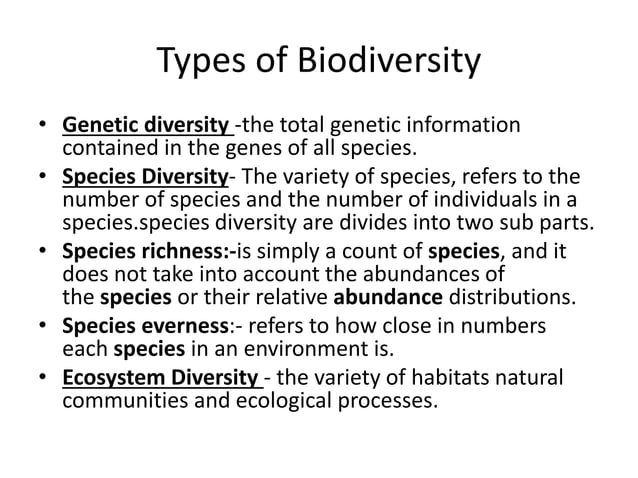 Types of Biodiversity

• Genetic diversity -the total genetic information contained in the genes of all species.
• Species Diversity- The variety of species, refers to the number of species and the number of individuals in a species.species diversity are divides into two sub parts.
• Species richness:-is simply a count of species, and it does not take into account the abundances of the species or their relative abundance distributions.
• Species everness:- refers to how close in numbers each species in an environment is.
• Ecosystem Diversity - the variety of habitats natural communities and ecological processes.